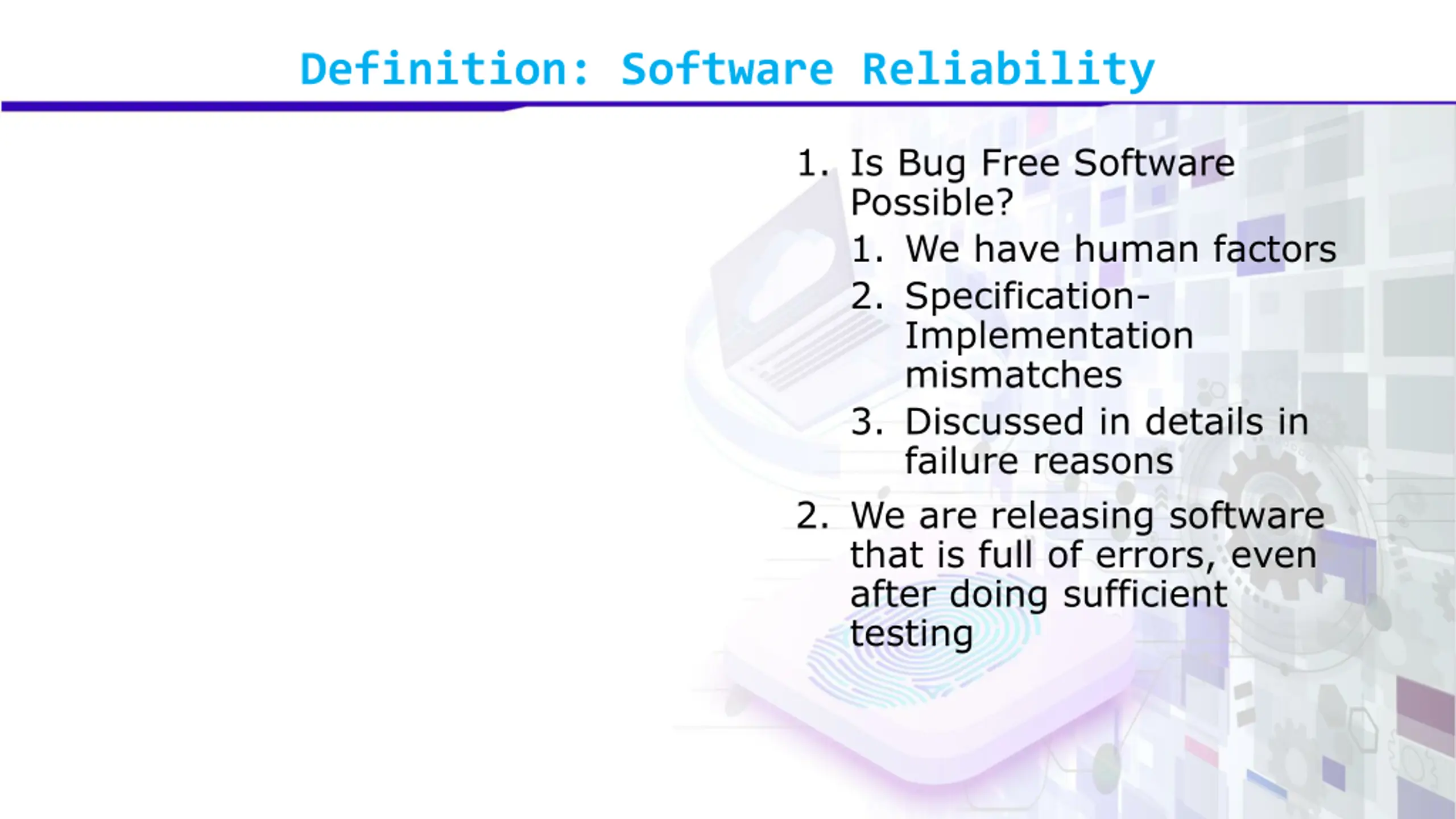 Definition: Software Reliability

1. Is Bug Free Software Possible?
   1. We have human factors
   2. Specification-Implementation mismatches
   3. Discussed in details in failure reasons
2. We are releasing software that is full of errors, even after doing sufficient testing